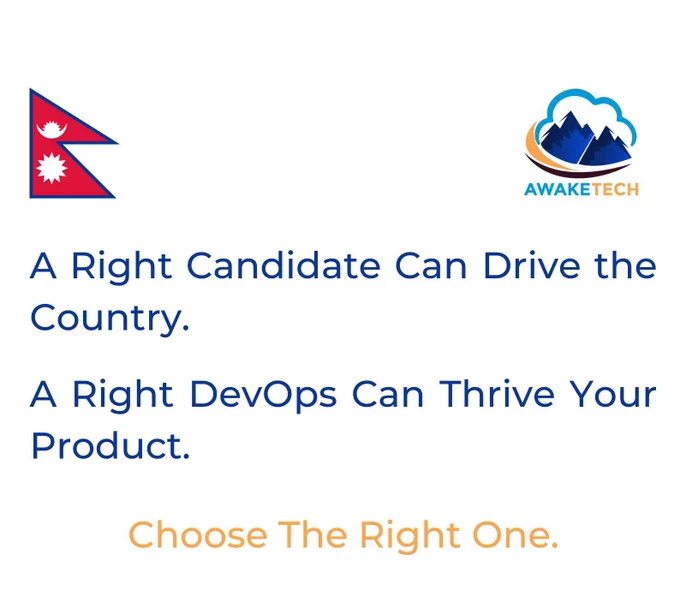 AWAKETECH

A Right Candidate Can Drive the Country.

A Right DevOps Can Thrive Your Product.

Choose The Right One.